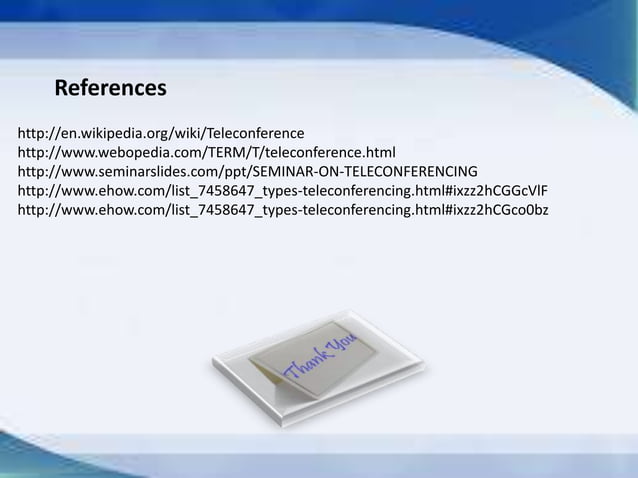 References

http://en.wikipedia.org/wiki/Teleconference
http://www.webopedia.com/TERM/T/teleconference.html
http://www.seminarslides.com/ppt/SEMINAR-ON-TELECONFERENCING
http://www.ehow.com/list_7458647_types-teleconferencing.html#ixzz2hCGGcVlF
http://www.ehow.com/list_7458647_types-teleconferencing.html#ixzz2hCGco0bz

Thank You